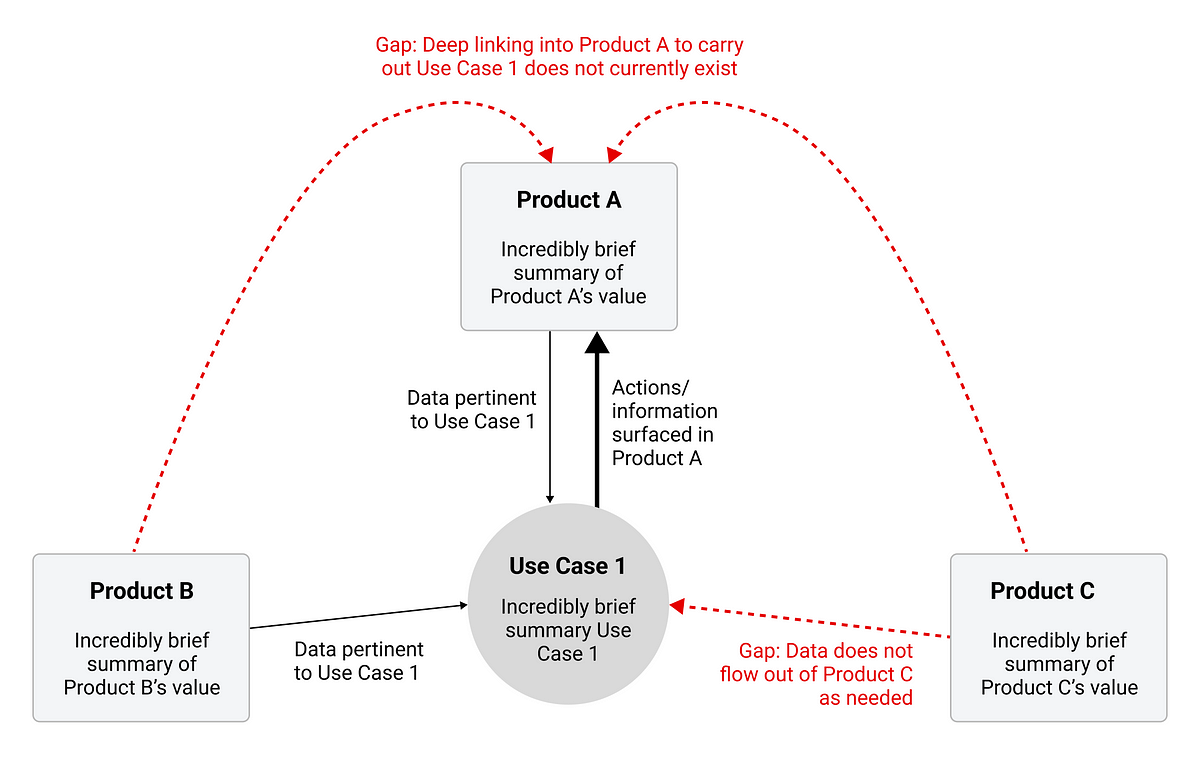 Gap: Deep linking into Product A to carry out Use Case 1 does not currently exist

Product A

Incredibly brief summary of Product A's value

Data pertinent to Use Case 1

Actions/ information surfaced in Product A

Product B

Incredibly brief summary of Product B's value

Data pertinent to Use Case 1

Use Case 1

Incredibly brief summary Use Case 1

Gap: Data does not flow out of Product C as needed

Product C

Incredibly brief summary of Product C's value